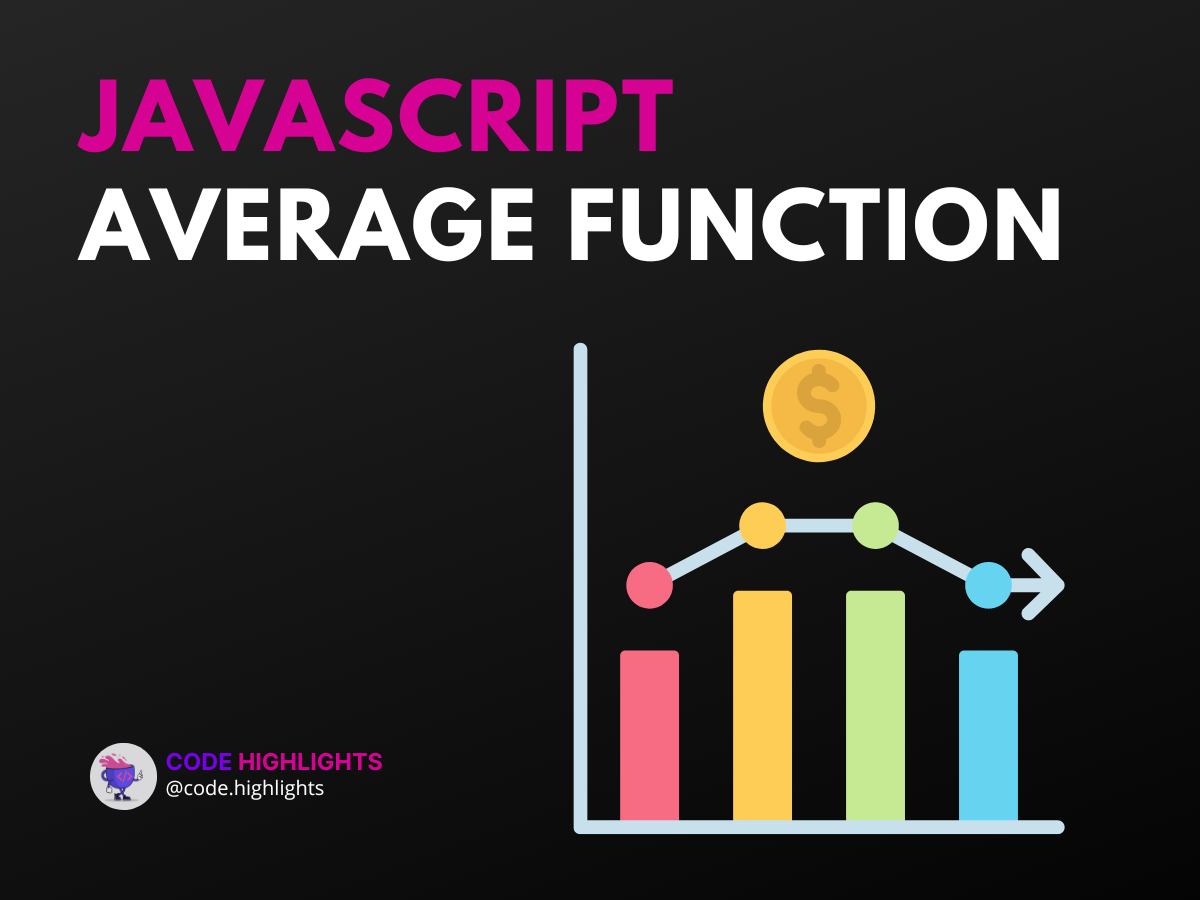 JAVASCRIPT
AVERAGE FUNCTION

$

CODE HIGHLIGHTS
@code.highlights